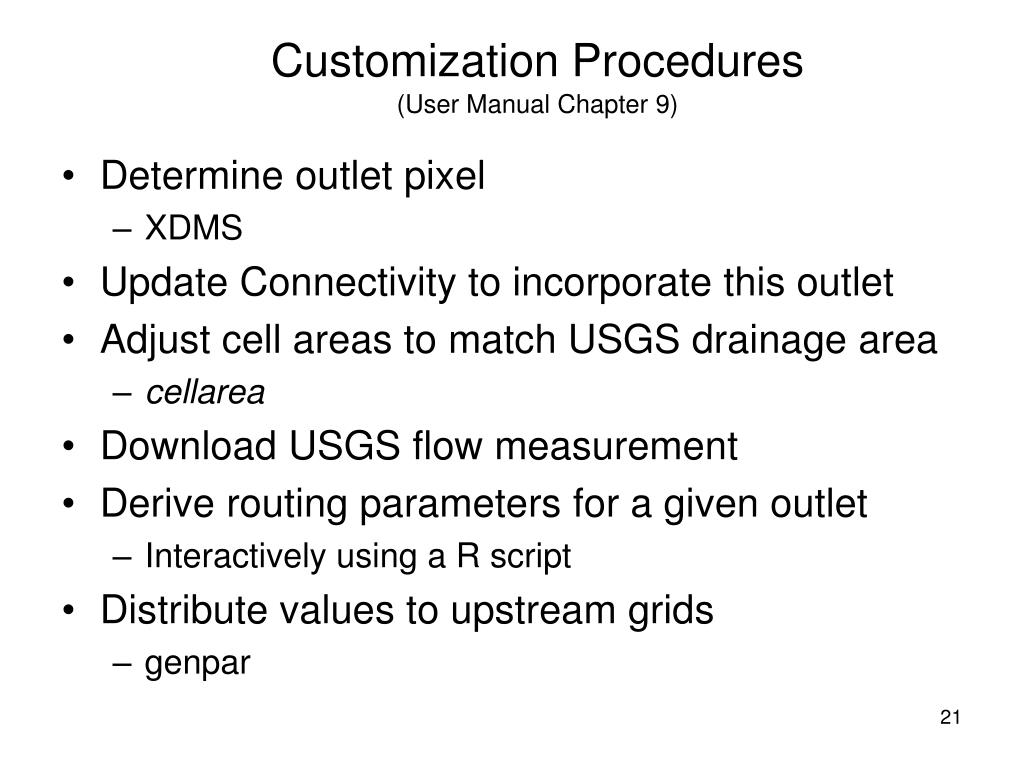 Customization Procedures
(User Manual Chapter 9)

• Determine outlet pixel
– XDMS
• Update Connectivity to incorporate this outlet
• Adjust cell areas to match USGS drainage area
– cellarea
• Download USGS flow measurement
• Derive routing parameters for a given outlet
– Interactively using a R script
• Distribute values to upstream grids
– genpar

21